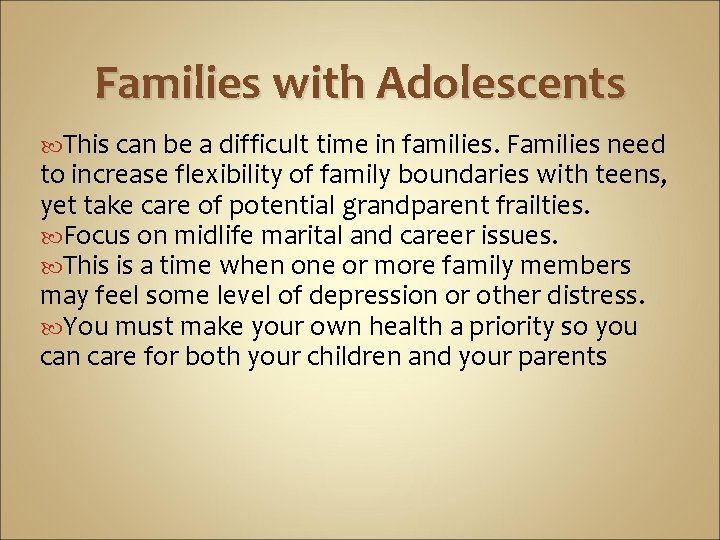 Families with Adolescents

This can be a difficult time in families. Families need to increase flexibility of family boundaries with teens, yet take care of potential grandparent frailties.

Focus on midlife marital and career issues.

This is a time when one or more family members may feel some level of depression or other distress.

You must make your own health a priority so you can care for both your children and your parents